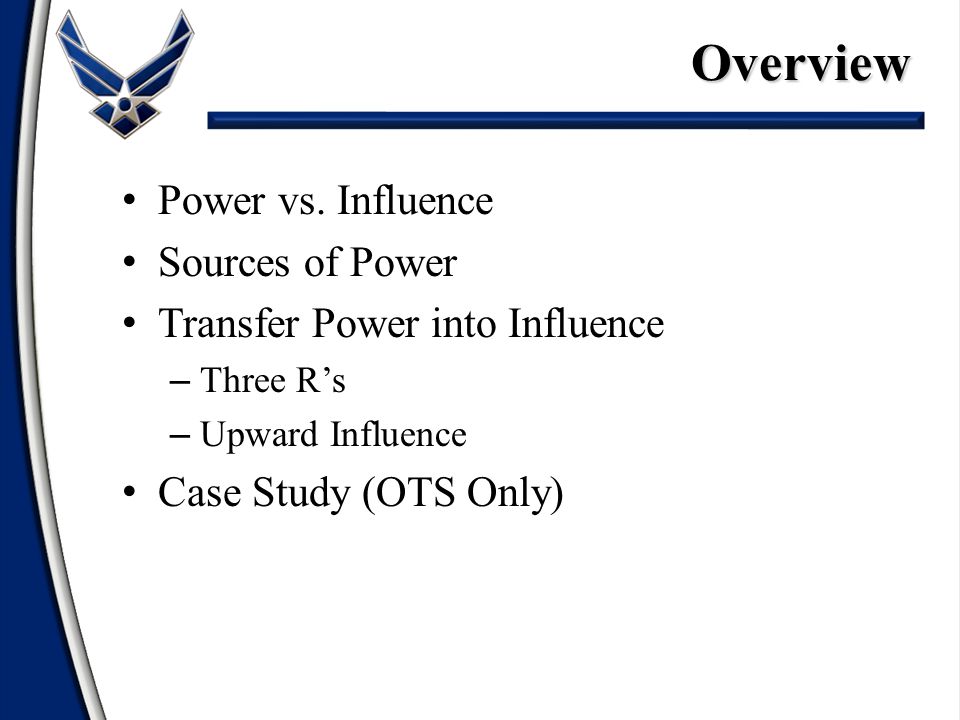 Overview

• Power vs. Influence
• Sources of Power
• Transfer Power into Influence
– Three R’s
– Upward Influence
• Case Study (OTS Only)